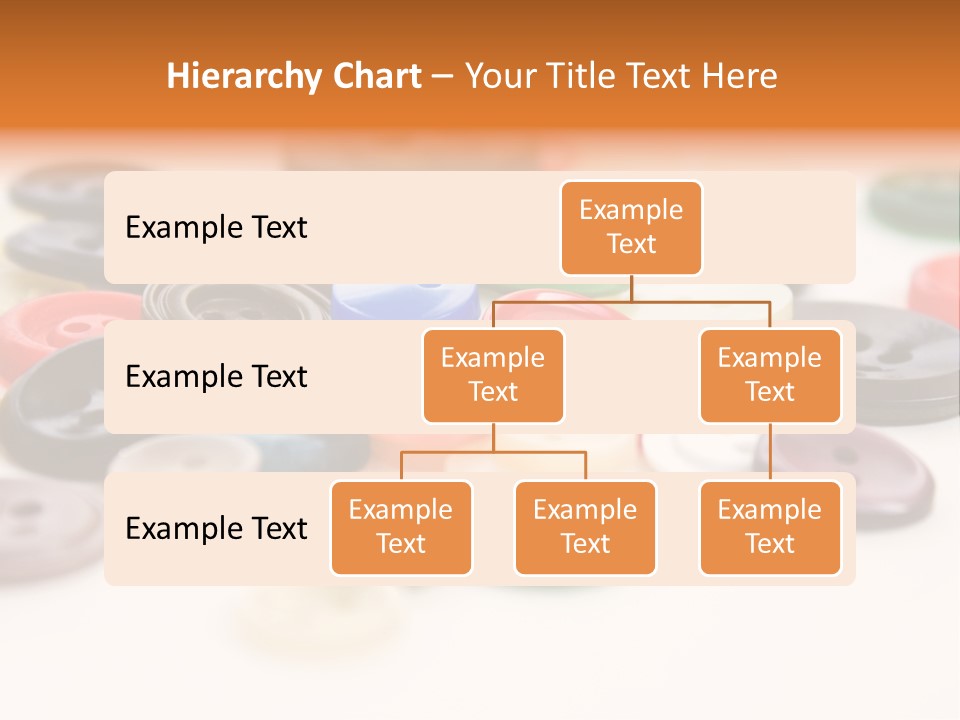 Hierarchy Chart – Your Title Text Here

Example Text

Example Text

Example Text

Example Text

Example Text

Example Text

Example Text

Example Text

Example Text